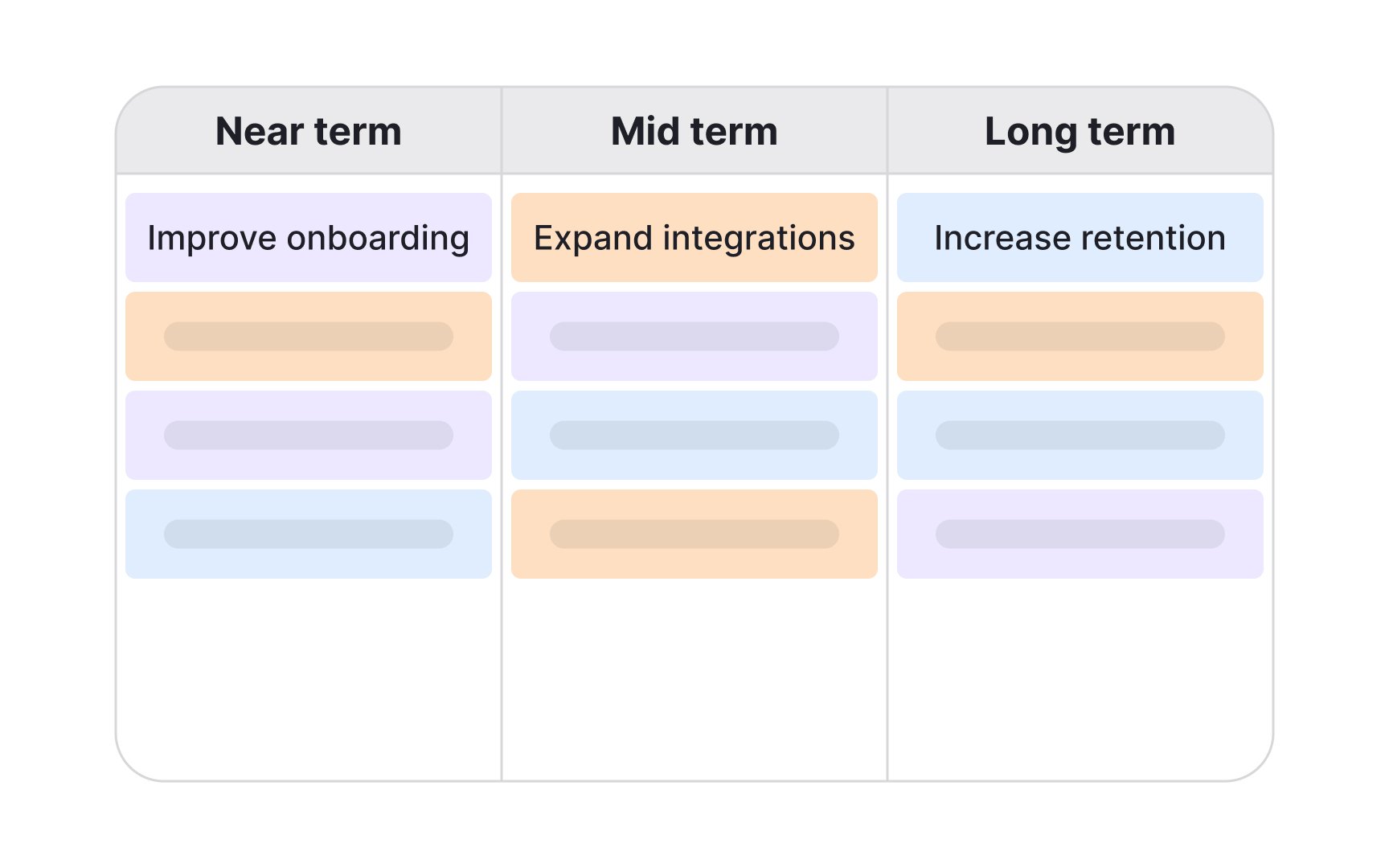 | Near term | Mid term | Long term |
|---|---|---|
| Improve onboarding | Expand integrations | Increase retention |